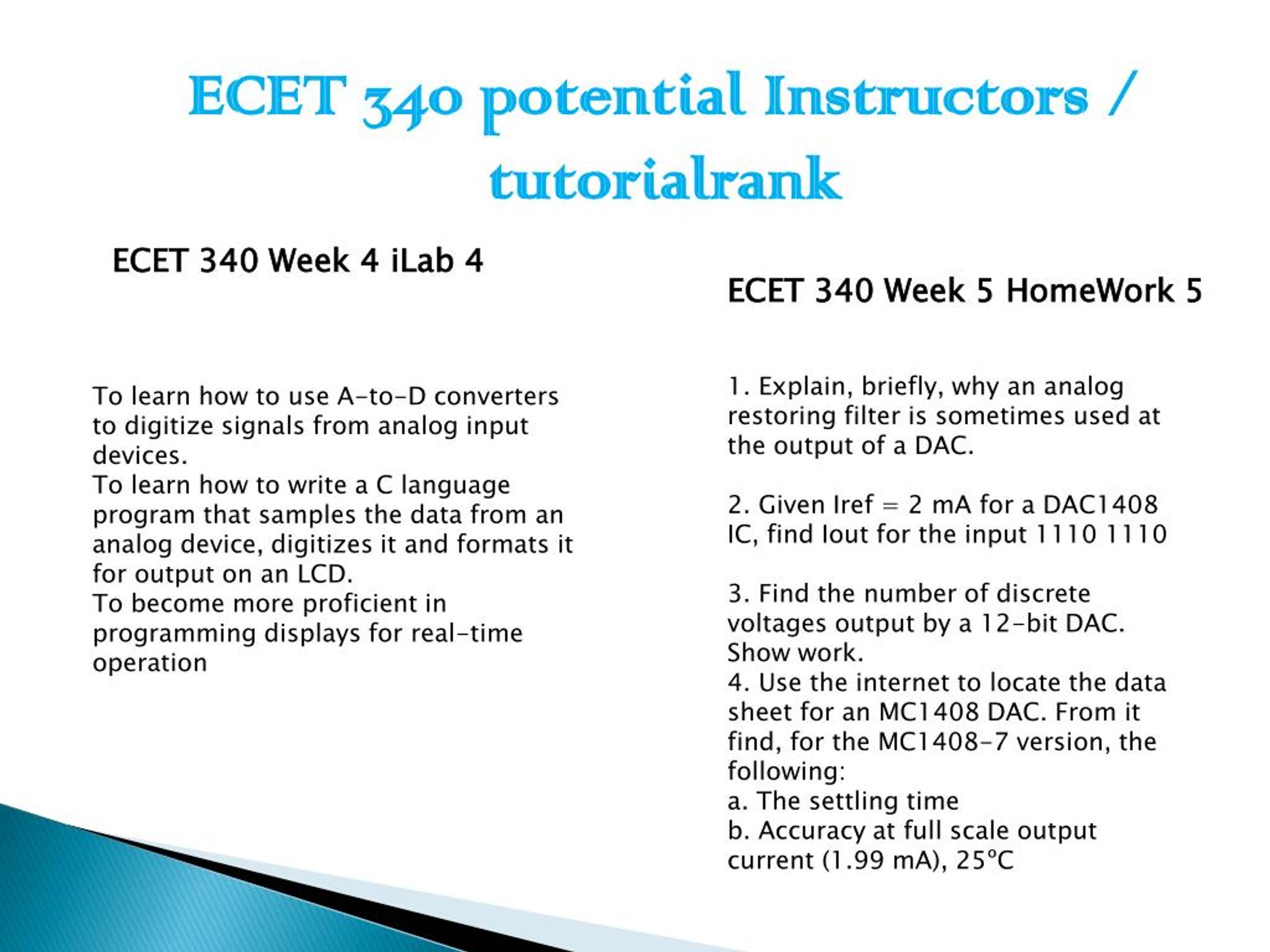 ECET 340 potential Instructors / tutorialrank

ECET 340 Week 4 iLab 4

To learn how to use A-to-D converters to digitize signals from analog input devices.
To learn how to write a C language program that samples the data from an analog device, digitizes it and formats it for output on an LCD.
To become more proficient in programming displays for real-time operation

ECET 340 Week 5 HomeWork 5

1. Explain, briefly, why an analog restoring filter is sometimes used at the output of a DAC.

2. Given Iref = 2 mA for a DAC1408 IC, find Iout for the input 1110 1110

3. Find the number of discrete voltages output by a 12-bit DAC. Show work.
4. Use the internet to locate the data sheet for an MC1408 DAC. From it find, for the MC1408-7 version, the following:
a. The settling time
b. Accuracy at full scale output current (1.99 mA), 25°C